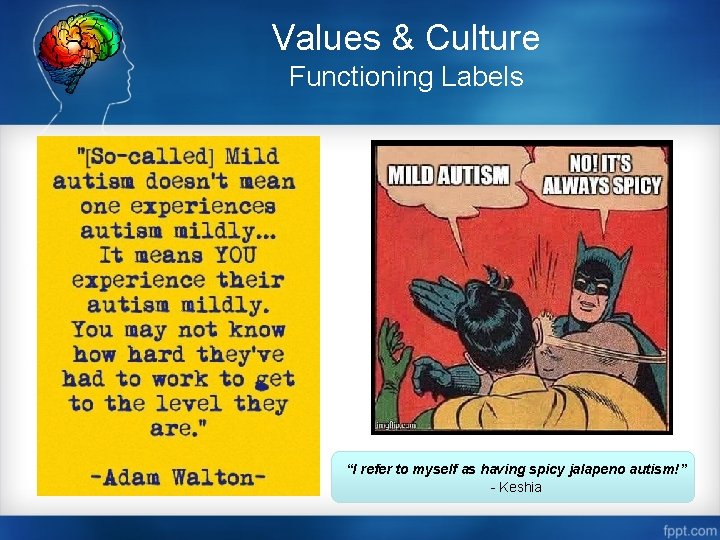 Values & Culture
Functioning Labels

"[So-called] Mild autism doesn't mean one experiences autism mildly... It means YOU experience their autism mildly. You may not know how hard they've had to work to get to the level they are."

-Adam Walton-

MILD AUTISM

NO! IT'S ALWAYS SPICY

imgflip.com

"I refer to myself as having spicy jalapeno autism!"
- Keshia

fppt.com